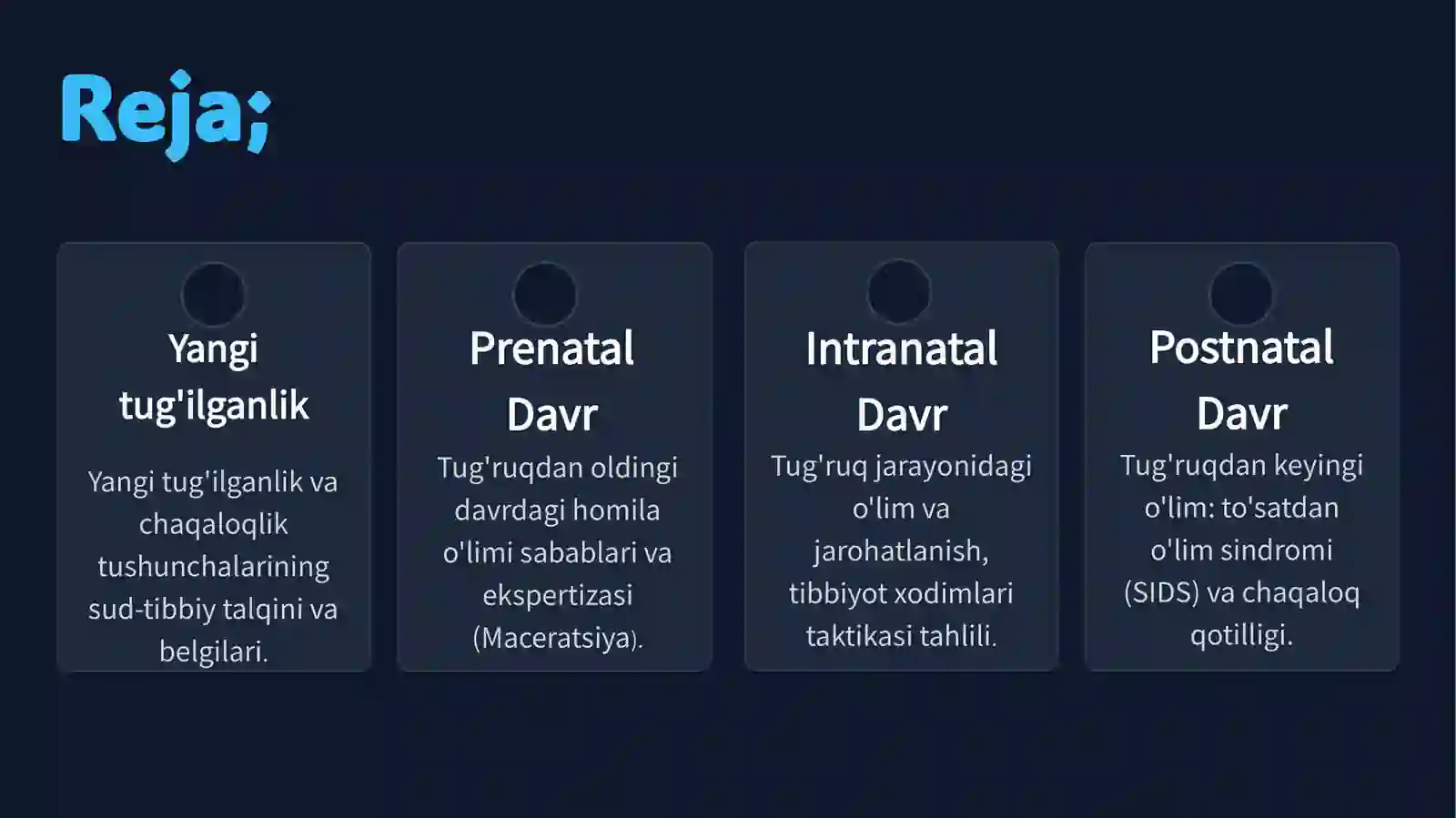 Reja;

Yangi tug'ilganlik

Yangi tug'ilganlik va chaqaloqlik tushunchalarining sud-tibbiy talqini va belgilari.

Prenatal Davr

Tug'ruqdan oldingi davrdagi homila o'limi sabablari va ekspertizasi (Maceratsiya).

Intranatal Davr

Tug'ruq jarayonidagi o'lim va jarohatlanish, tibbiyot xodimlari taktikasi tahlili.

Postnatal Davr

Tug'ruqdan keyingi o'lim: to'satdan o'lim sindromi (SIDS) va chaqaloq qotilligi.